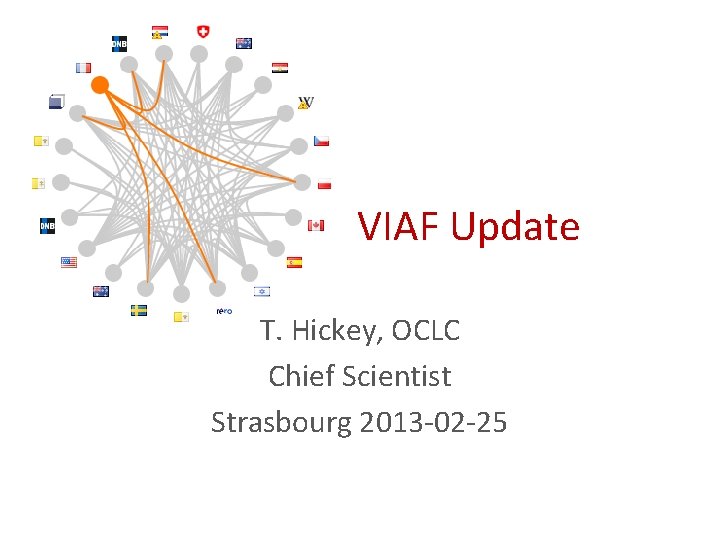 DNB

W

DNB

rero

VIAF Update

T. Hickey, OCLC
Chief Scientist
Strasbourg 2013-02-25